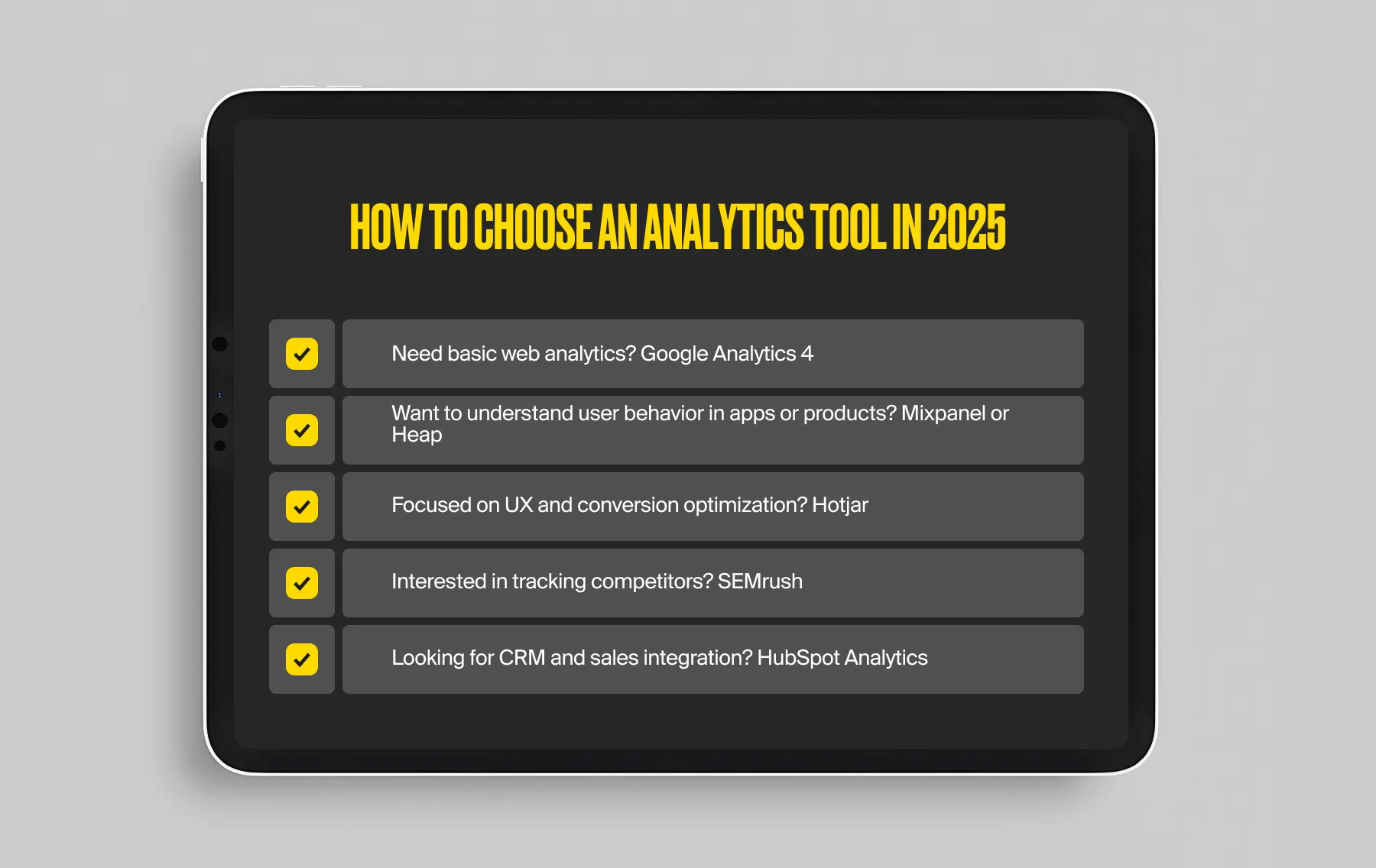 HOW TO CHOOSE AN ANALYTICS TOOL IN 2025

Need basic web analytics? Google Analytics 4

Want to understand user behavior in apps or products? Mixpanel or Heap

Focused on UX and conversion optimization? Hotjar

Interested in tracking competitors? SEMrush

Looking for CRM and sales integration? HubSpot Analytics